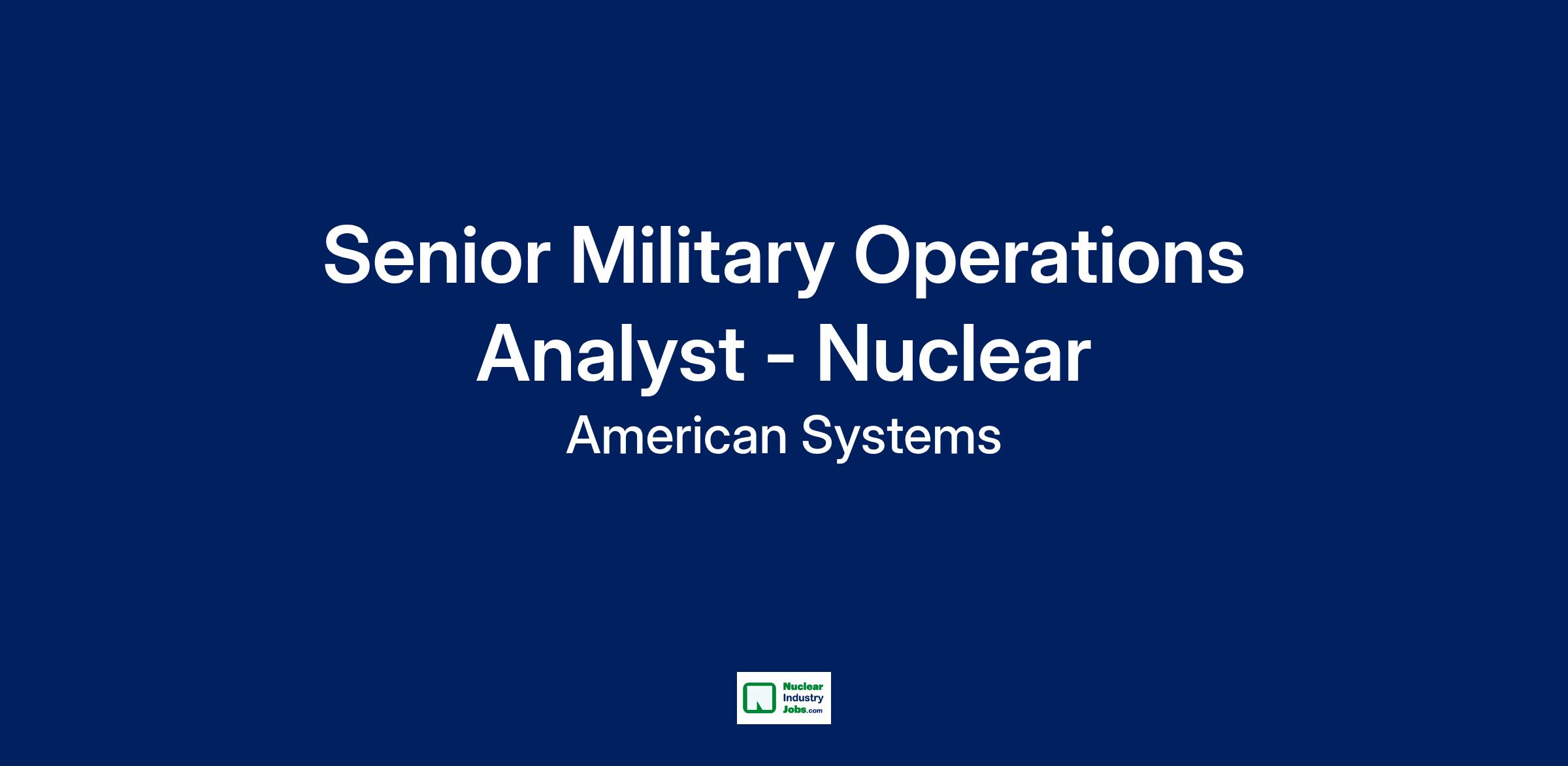 Senior Military Operations Analyst - Nuclear

American Systems

Nuclear Industry Jobs.com